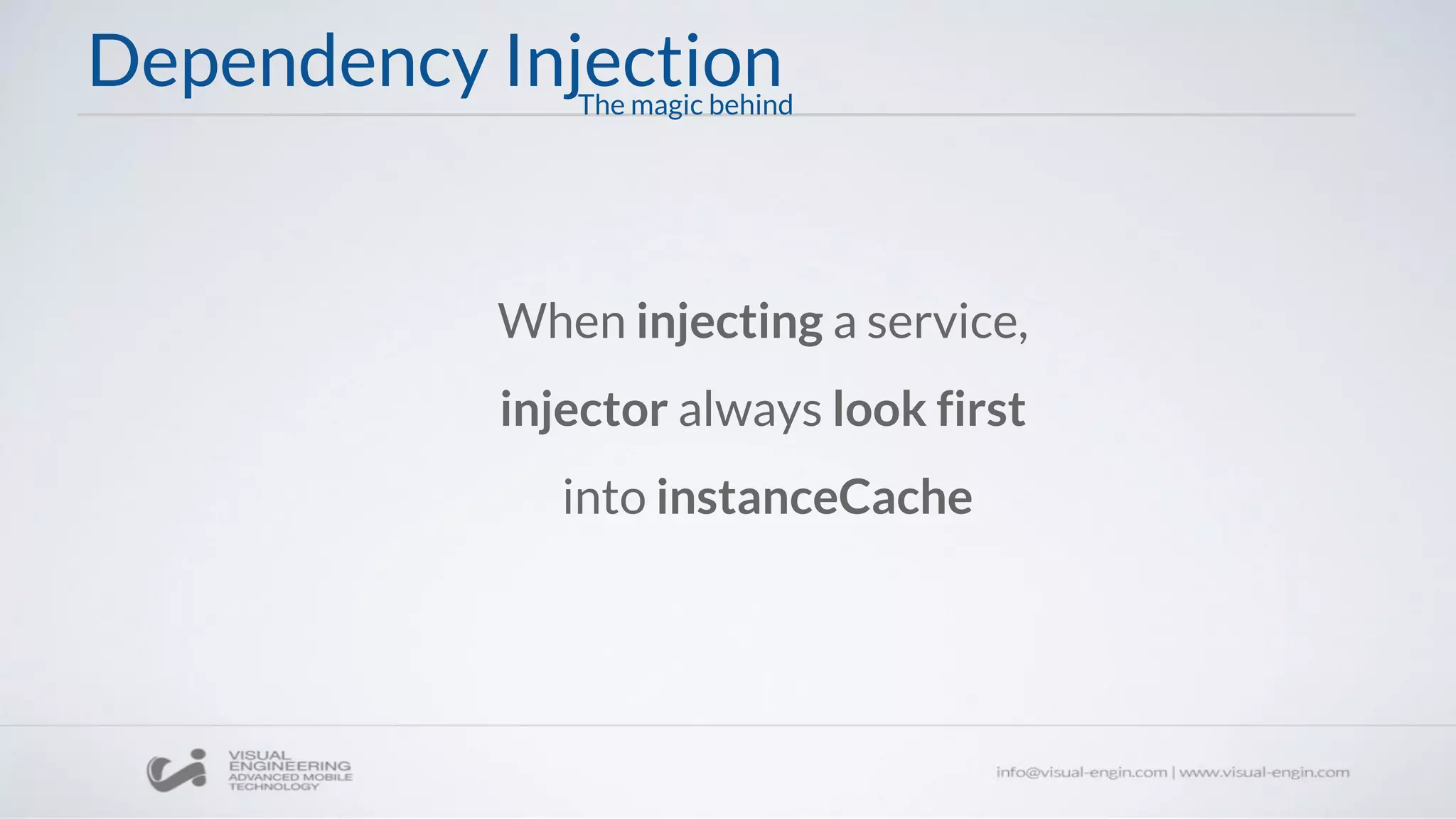 Dependency Injection
The magic behind

When injecting a service,
injector always look first
into instanceCache

VISUAL ENGINEERING
ADVANCED MOBILE TECHNOLOGY

info@visual-engin.com | www.visual-engin.com